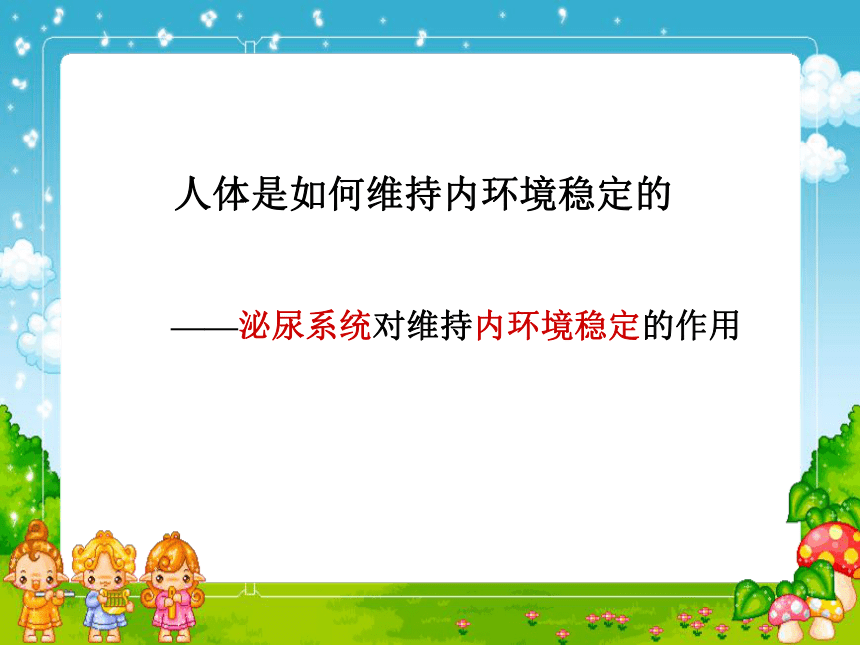 人体是如何维持内环境稳定的

——泌尿系统对维持内环境稳定的作用